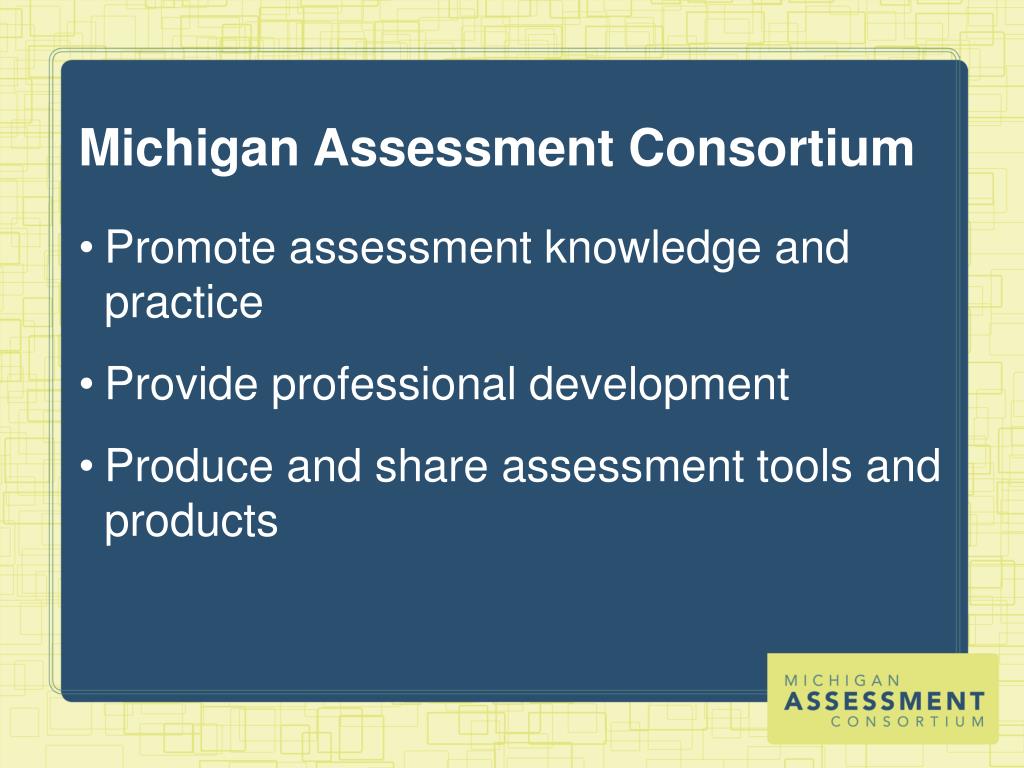 Michigan Assessment Consortium

• Promote assessment knowledge and practice

• Provide professional development

• Produce and share assessment tools and products

MICHIGAN
ASSESSMENT
CONSORTIUM